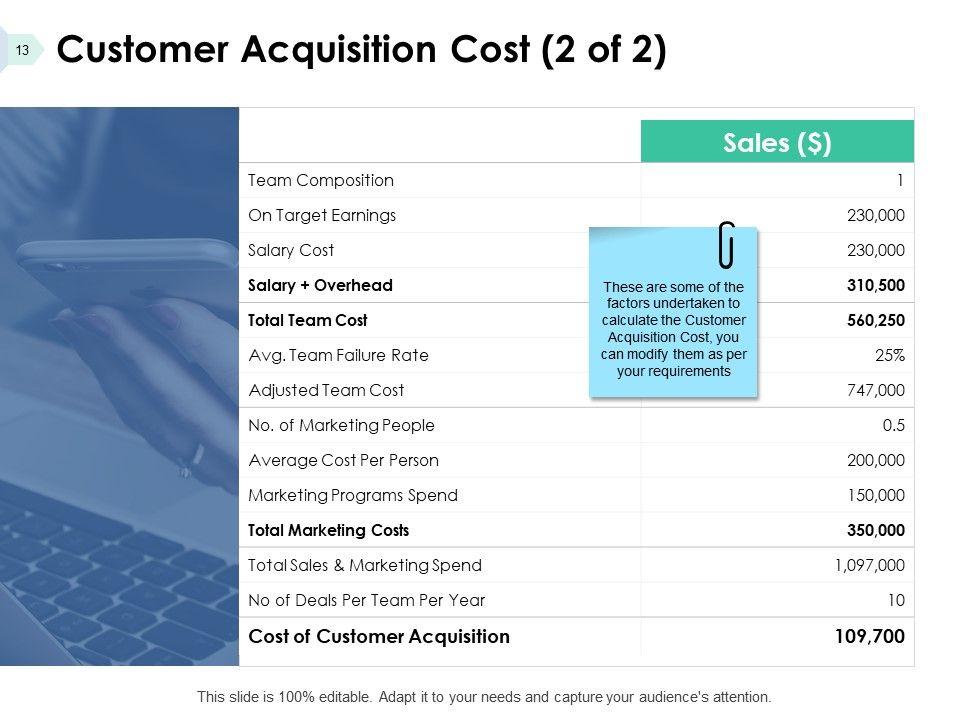 13

Customer Acquisition Cost (2 of 2)

| | Sales ($) |
|---|---|
| Team Composition | 1 |
| On Target Earnings | 230,000 |
| Salary Cost | 230,000 |
| **Salary + Overhead** | **310,500** |
| **Total Team Cost** | **560,250** |
| Avg. Team Failure Rate | 25% |
| Adjusted Team Cost | 747,000 |
| No. of Marketing People | 0.5 |
| Average Cost Per Person | 200,000 |
| Marketing Programs Spend | 150,000 |
| **Total Marketing Costs** | **350,000** |
| Total Sales & Marketing Spend | 1,097,000 |
| No of Deals Per Team Per Year | 10 |
| **Cost of Customer Acquisition** | **109,700** |

These are some of the factors undertaken to calculate the Customer Acquisition Cost, you can modify them as per your requirements

This slide is 100% editable. Adapt it to your needs and capture your audience's attention.